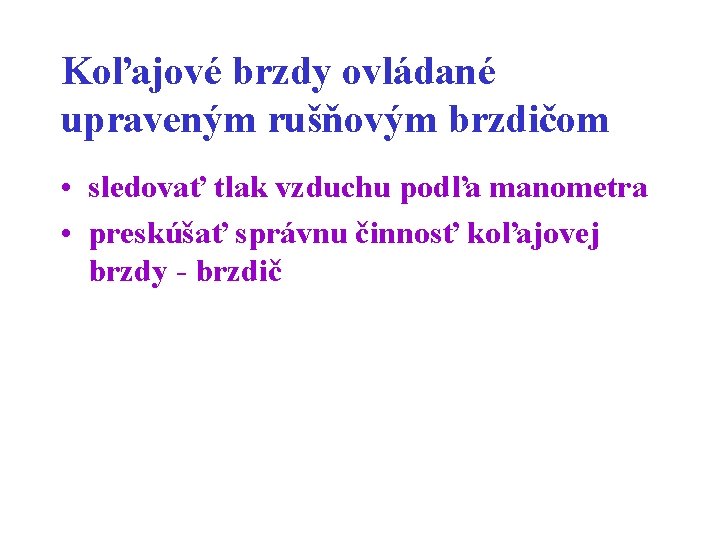 Koľajové brzdy ovládané upraveným rušňovým brzdičom

• sledovať tlak vzduchu podľa manometra
• preskúšať správnu činnosť koľajovej brzdy - brzdič